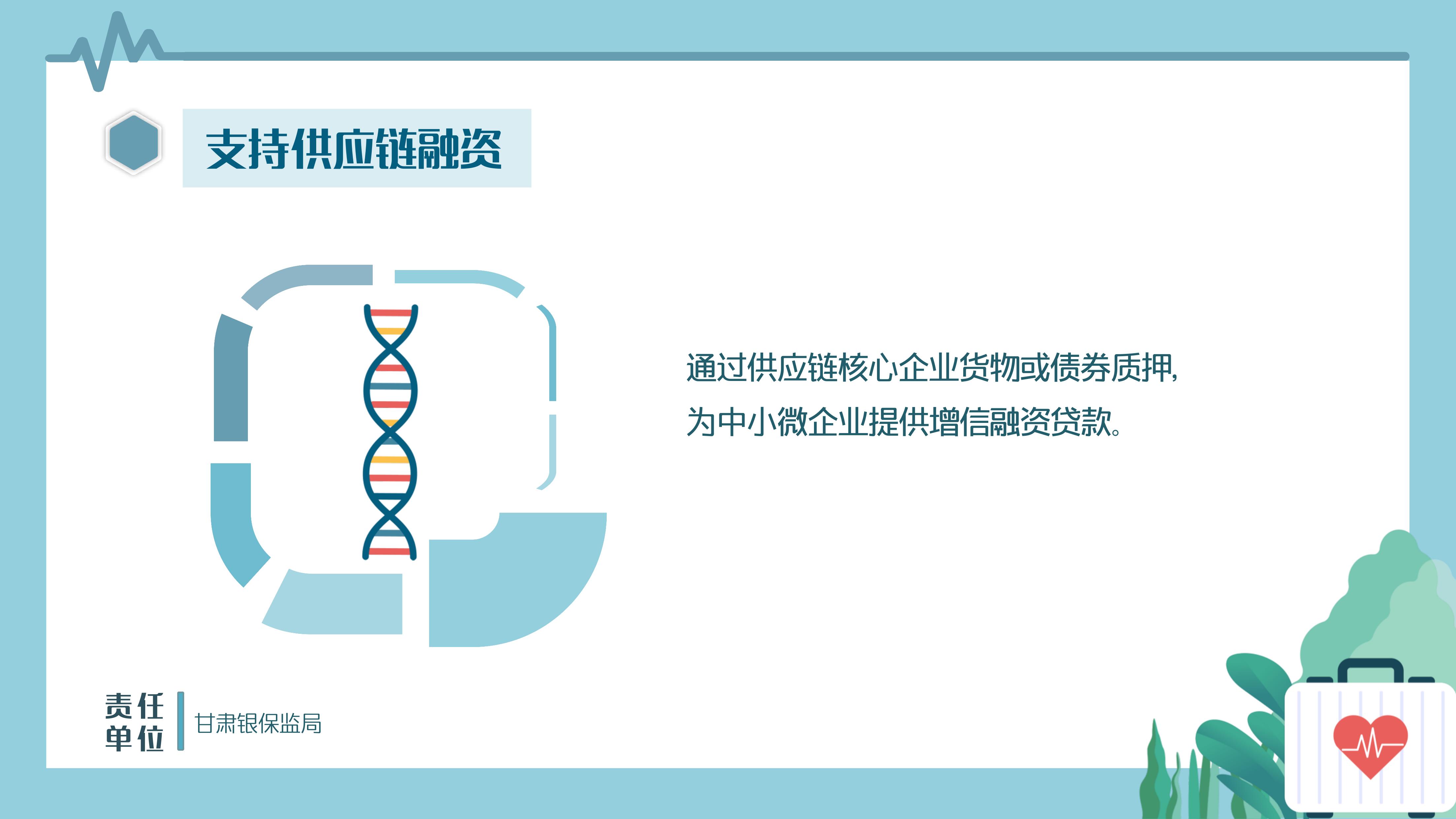 支持供应链融资

通过供应链核心企业货物或债券质押，为中小微企业提供增信融资贷款。

责任单位

甘肃银保监局